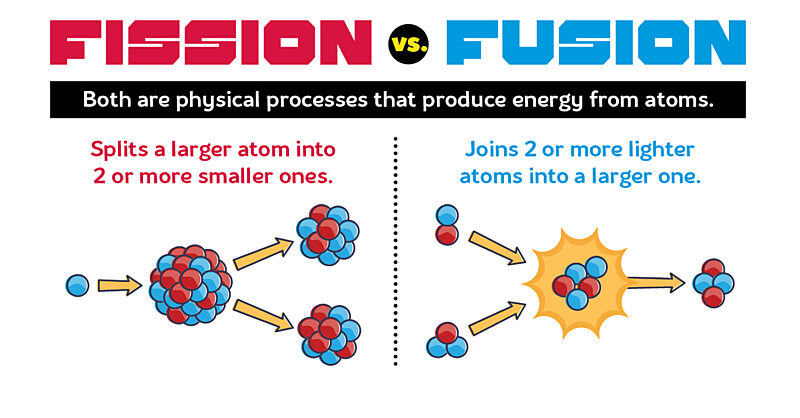 FISSION vs. FUSION

Both are physical processes that produce energy from atoms.

Splits a larger atom into 2 or more smaller ones.

Joins 2 or more lighter atoms into a larger one.